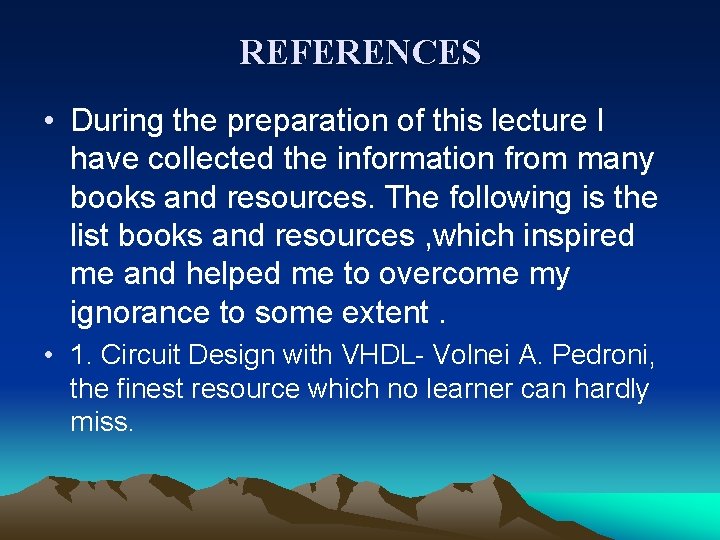 REFERENCES

• During the preparation of this lecture I have collected the information from many books and resources. The following is the list books and resources ,which inspired me and helped me to overcome my ignorance to some extent .

• 1. Circuit Design with VHDL- Volnei A. Pedroni, the finest resource which no learner can hardly miss.